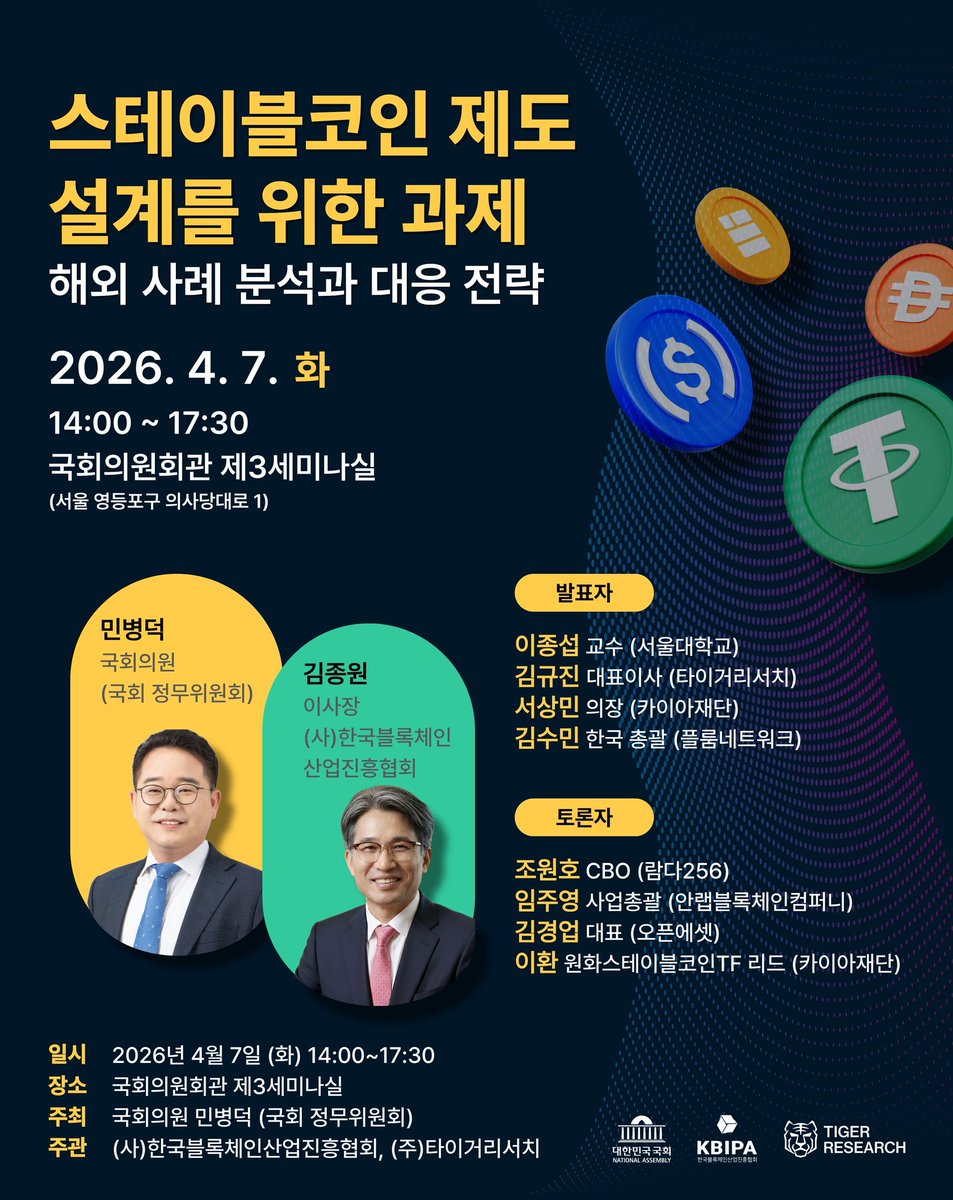 스테이블코인 제도 설계를 위한 과제

해외 사례 분석과 대응 전략

2026. 4. 7. 화

14:00 ~ 17:30

국회의원회관 제3세미나실

(서울 영등포구 의사당대로 1)

민병덕
국회의원
(국회 정무위원회)

김종원
이사장
(사)한국블록체인
산업진흥협회

발표자

이종섭 교수 (서울대학교)
김규진 대표이사 (타이거리서치)
서상민 의장 (카이아재단)
김수민 한국 총괄 (플룸네트워크)

토론자

조원호 CBO (람다256)
임주영 사업총괄 (안랩블록체인컴퍼니)
김경업 대표 (오픈에셋)
이환 원화스테이블코인TF 리드 (카이아재단)

일시 2026년 4월 7일 (화) 14:00~17:30
장소 국회의원회관 제3세미나실
주최 국회의원 민병덕 (국회 정무위원회)
주관 (사)한국블록체인산업진흥협회, (주)타이거리서치

대한민국국회 NATIONAL ASSEMBLY

KBIPA 한국블록체인산업진흥협회

TIGER RESEARCH